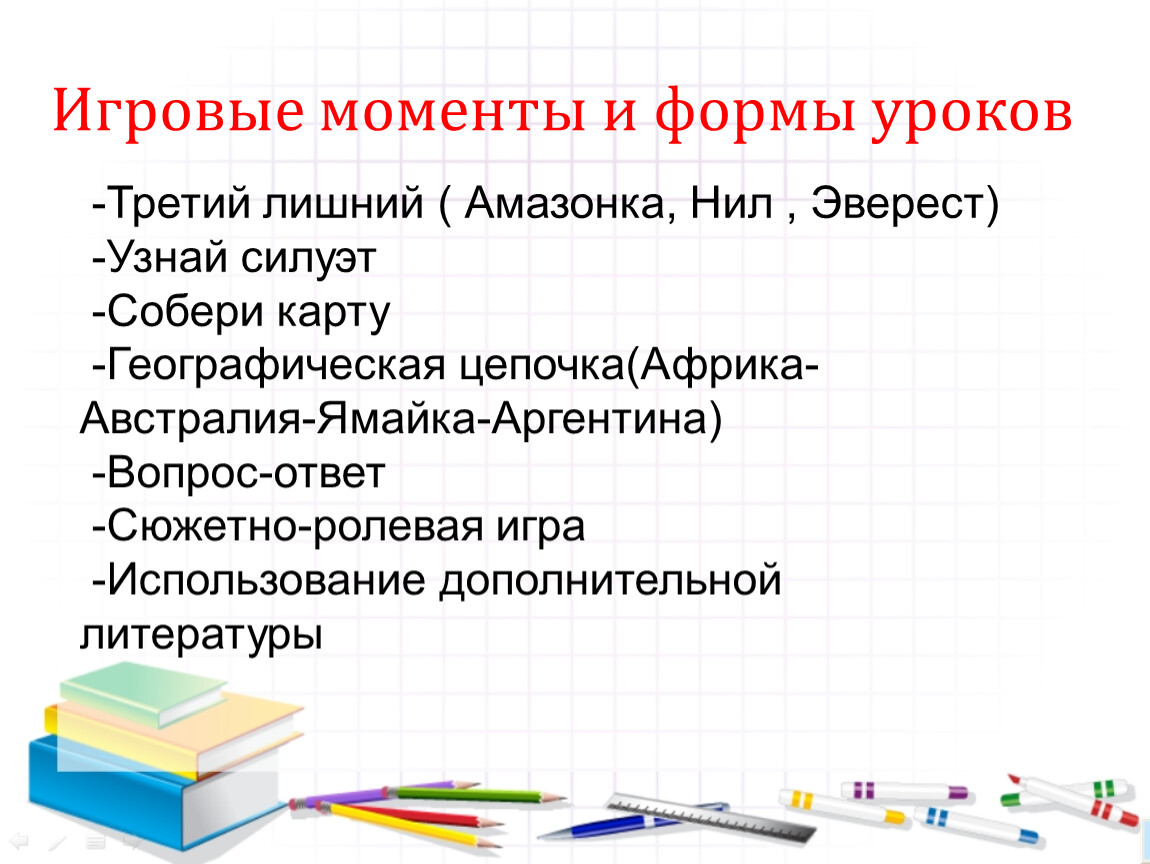 Игровые моменты и формы уроков

-Третий лишний ( Амазонка, Нил , Эверест)
-Узнай силуэт
-Собери карту
-Географическая цепочка(Африка-Австралия-Ямайка-Аргентина)
-Вопрос-ответ
-Сюжетно-ролевая игра
-Использование дополнительной литературы